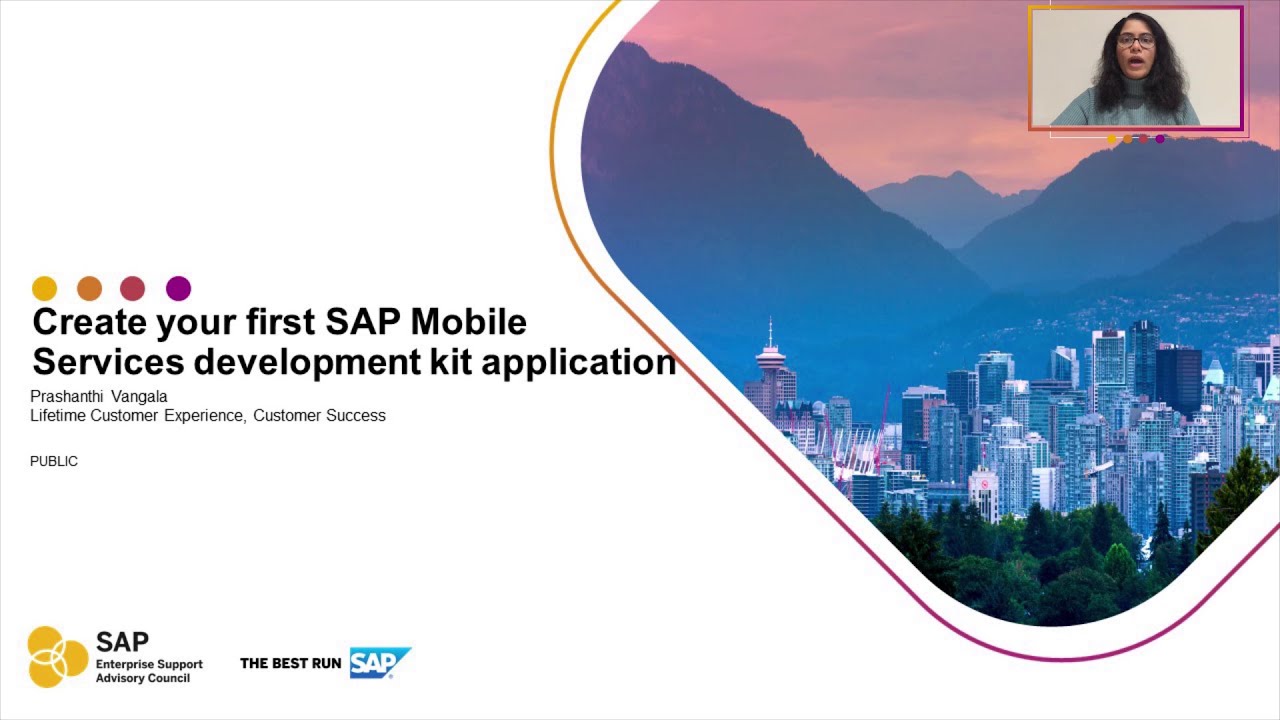 Create your first SAP Mobile Services development kit application

Prashanthi Vangala
Lifetime Customer Experience, Customer Success

PUBLIC

SAP
Enterprise Support
Advisory Council

THE BEST RUN SAP